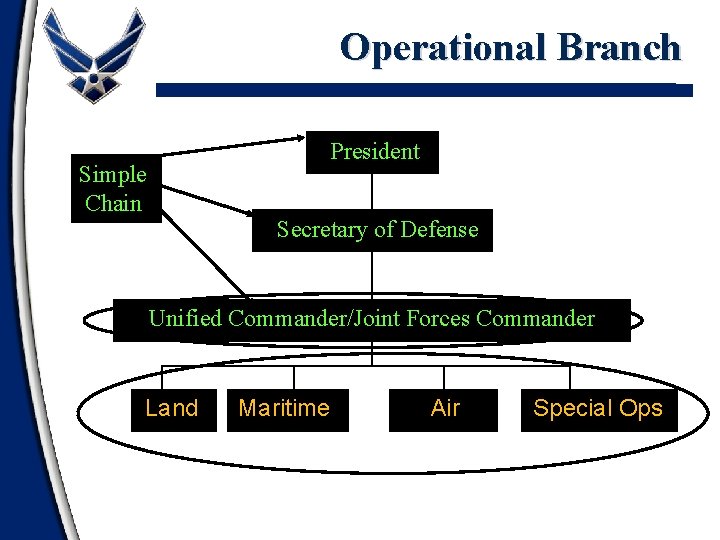 Operational Branch

Simple Chain

President

Secretary of Defense

Unified Commander/Joint Forces Commander

Land

Maritime

Air

Special Ops